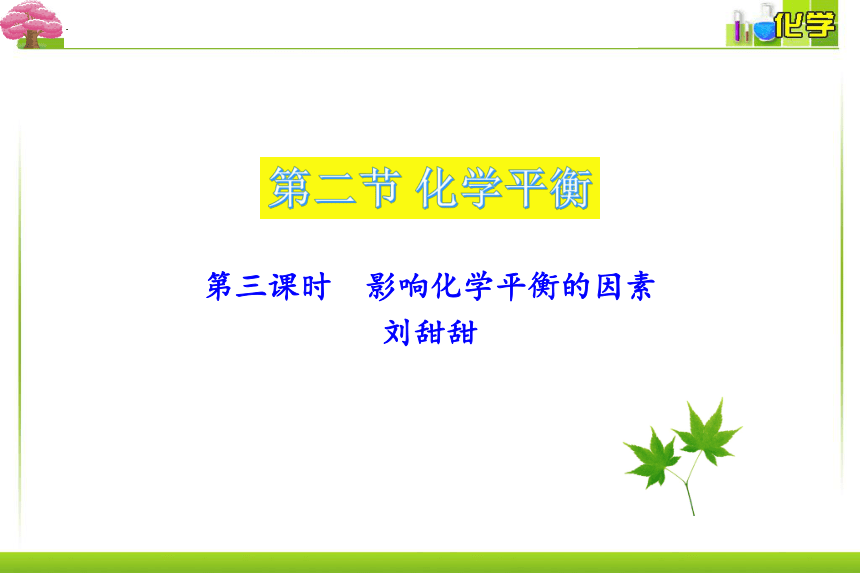 化学

第二节 化学平衡

第三课时 影响化学平衡的因素

刘甜甜